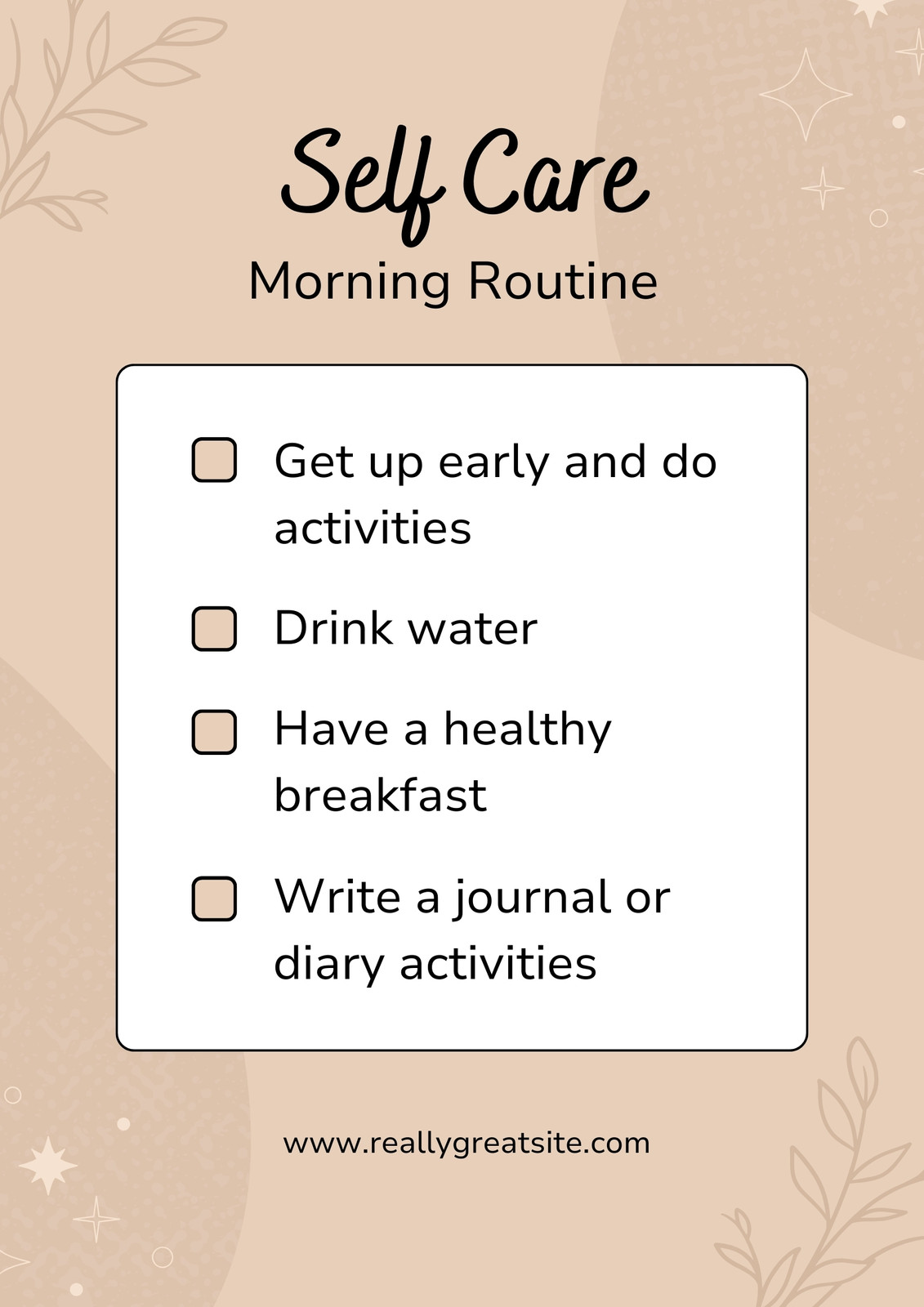 Self Care

Morning Routine

☐ Get up early and do activities

☐ Drink water

☐ Have a healthy breakfast

☐ Write a journal or diary activities

www.reallygreatsite.com